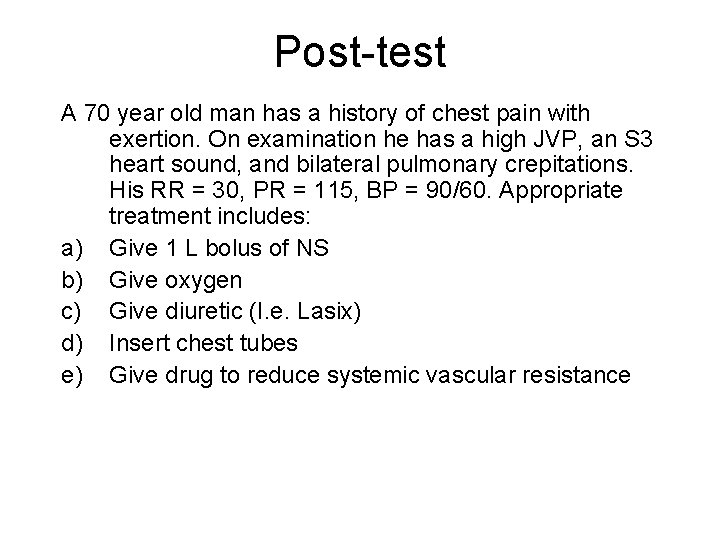 Post-test

A 70 year old man has a history of chest pain with exertion. On examination he has a high JVP, an S3 heart sound, and bilateral pulmonary crepitations. His RR = 30, PR = 115, BP = 90/60. Appropriate treatment includes:

a) Give 1 L bolus of NS
b) Give oxygen
c) Give diuretic (I.e. Lasix)
d) Insert chest tubes
e) Give drug to reduce systemic vascular resistance